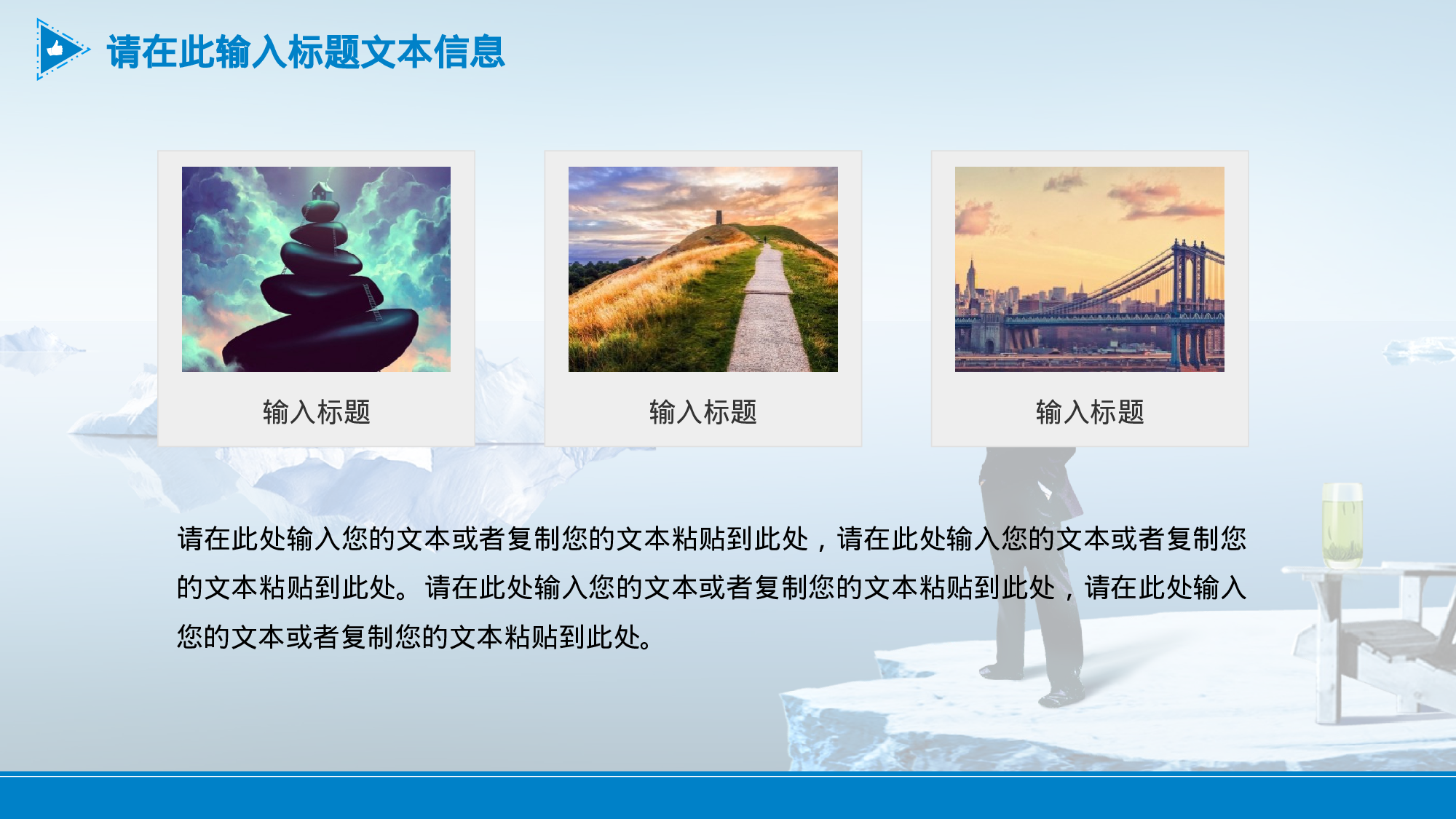 请在此输入标题文本信息

输入标题

输入标题

输入标题

请在此处输入您的文本或者复制您的文本粘贴到此处，请在此处输入您的文本或者复制您的文本粘贴到此处。 请在此处输入您的文本或者复制您的文本粘贴到此处，请在此处输入您的文本或者复制您的文本粘贴到此处。